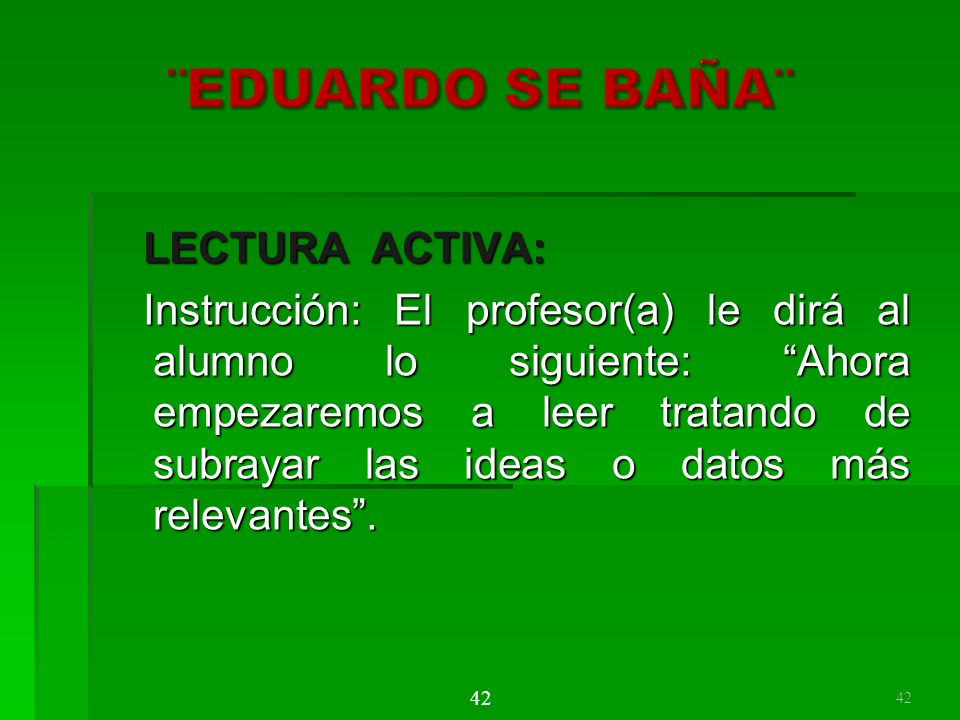 ¨EDUARDO SE BAÑA¨

LECTURA ACTIVA:

Instrucción: El profesor(a) le dirá al alumno lo siguiente: “Ahora empezaremos a leer tratando de subrayar las ideas o datos más relevantes”.

42

42